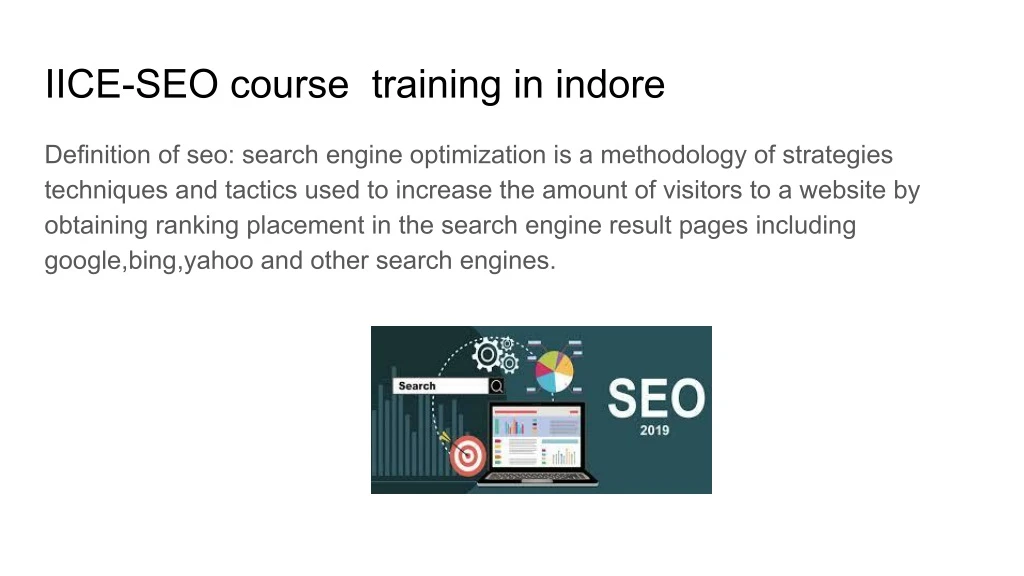 IICE-SEO course training in indore

Definition of seo: search engine optimization is a methodology of strategies techniques and tactics used to increase the amount of visitors to a website by obtaining ranking placement in the search engine result pages including google,bing,yahoo and other search engines.

Search

SEO
2019